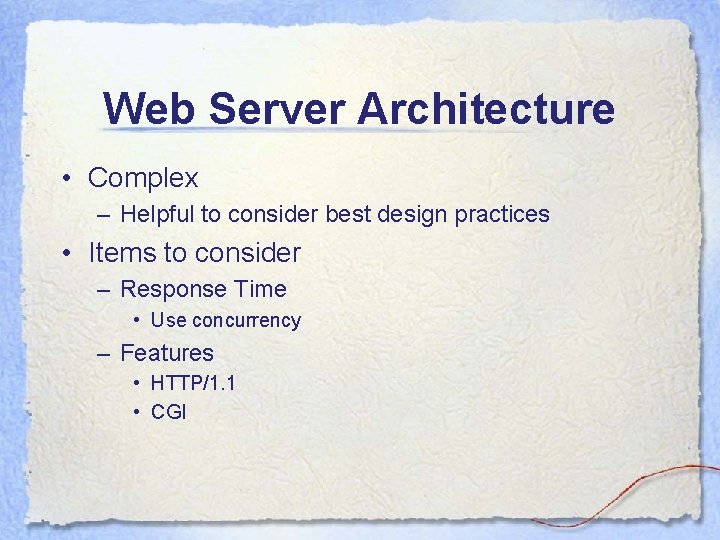 Web Server Architecture

• Complex
– Helpful to consider best design practices
• Items to consider
– Response Time
• Use concurrency
– Features
• HTTP/1.1
• CGI